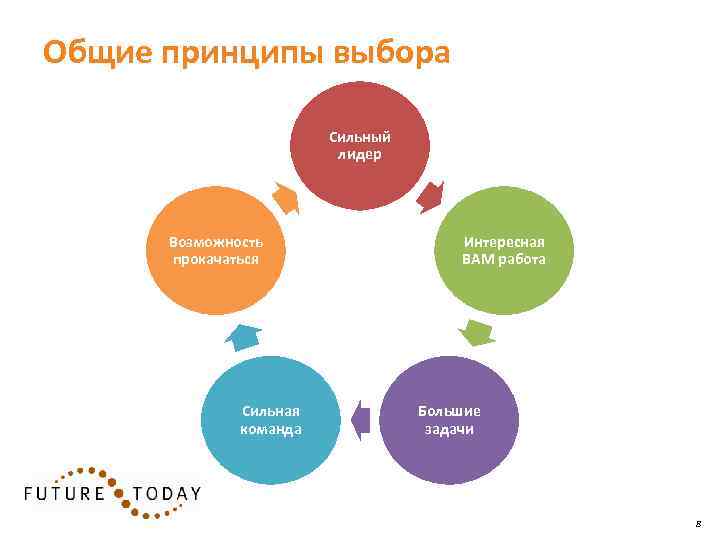 Общие принципы выбора

Сильный лидер

Интересная ВАМ работа

Большие задачи

Сильная команда

Возможность прокачаться

FUTURE TODAY

8